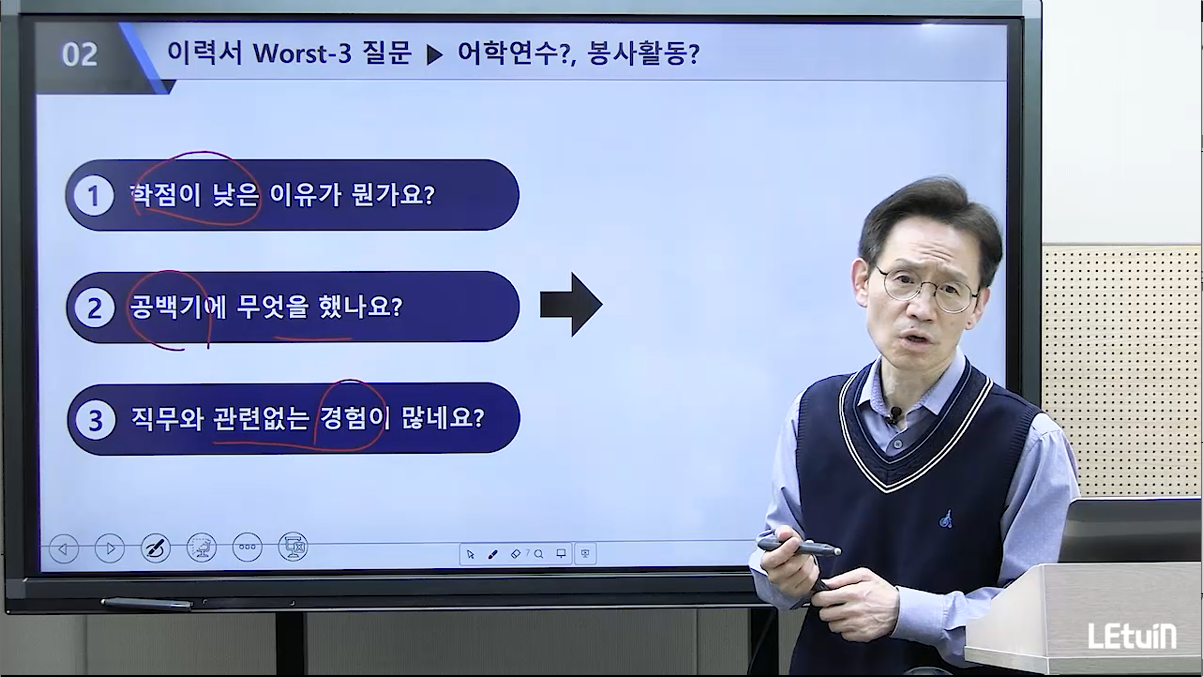 02 이력서 Worst-3 질문 ▶ 어학연수?, 봉사활동?

1 학점이 낮은 이유가 뭔가요?

2 공백기에 무엇을 했나요?

3 직무와 관련없는 경험이 많네요?

LEtuin